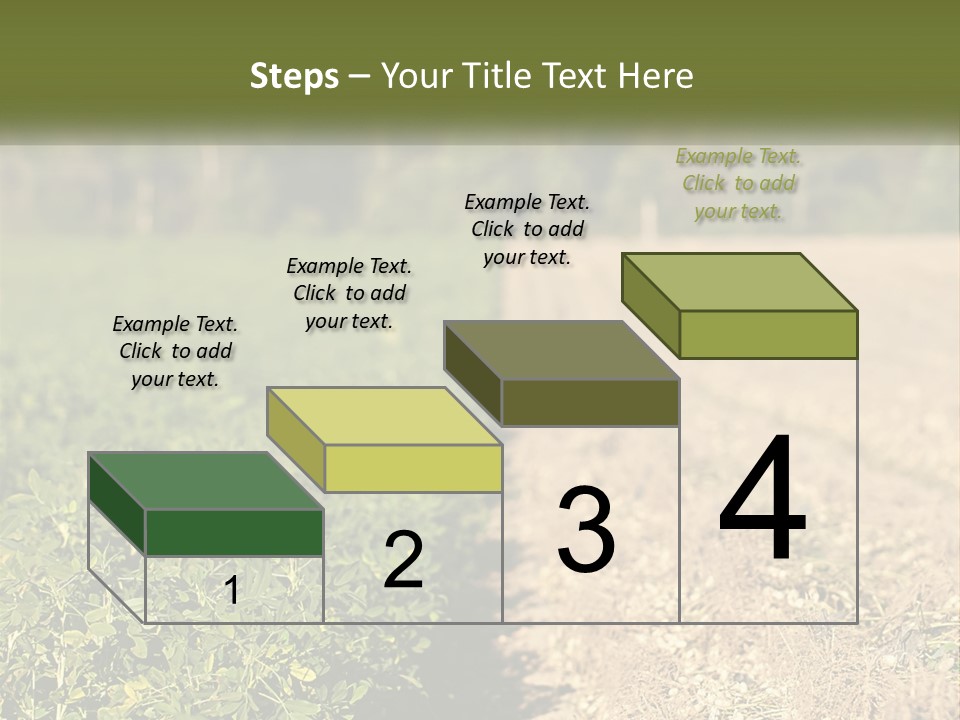 Steps – Your Title Text Here

Example Text. Click to add your text.

Example Text. Click to add your text.

Example Text. Click to add your text.

Example Text. Click to add your text.

1

2

3

4